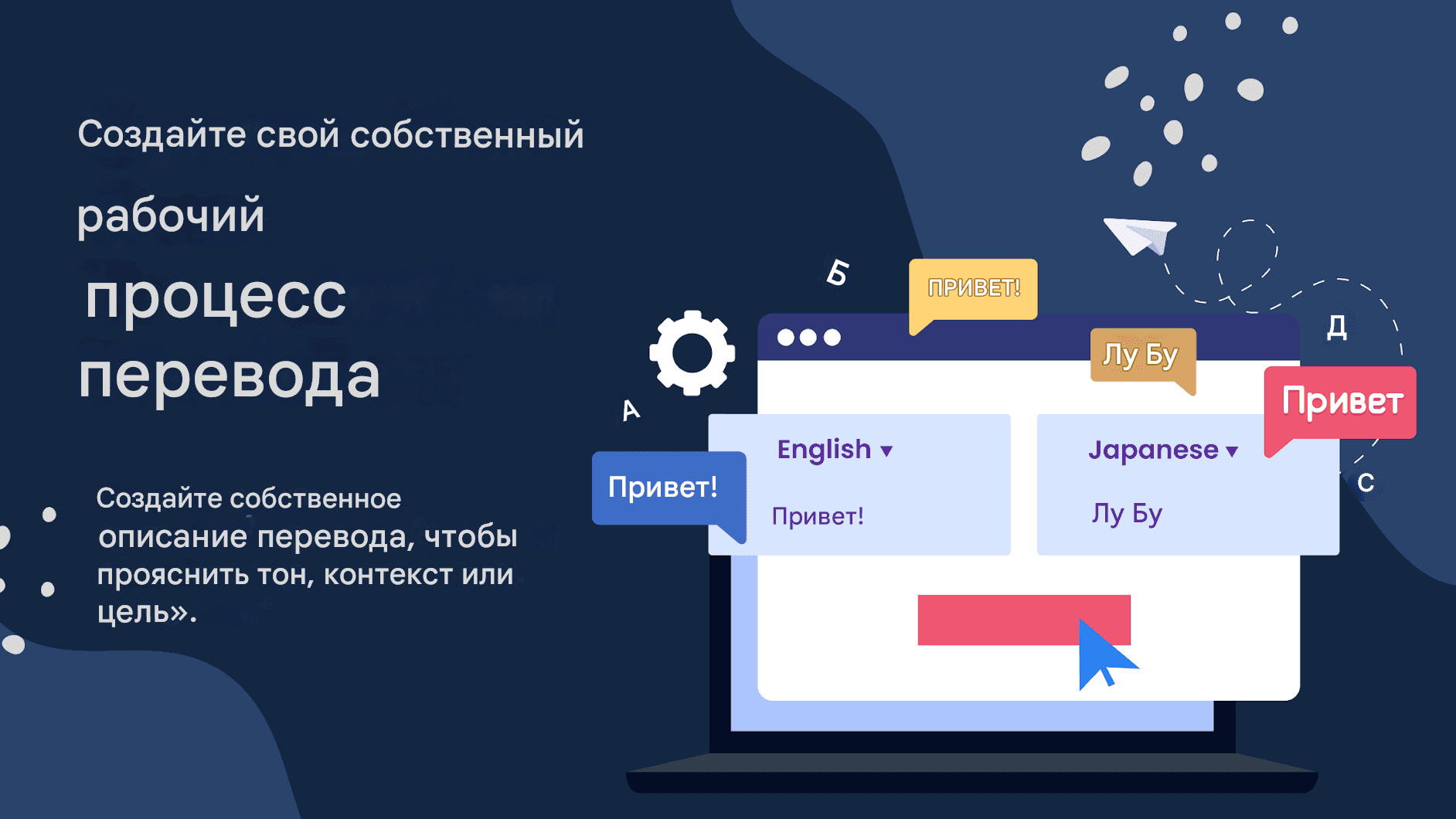 Создайте свой собственный рабочий процесс перевода

Создайте собственное описание перевода, чтобы прояснить тон, контекст или цель».

Б
ПРИВЕТ!
Лу Бу
Д
Привет
А
Привет!
English ▾
Привет!
Japanese ▾
Лу Бу
С